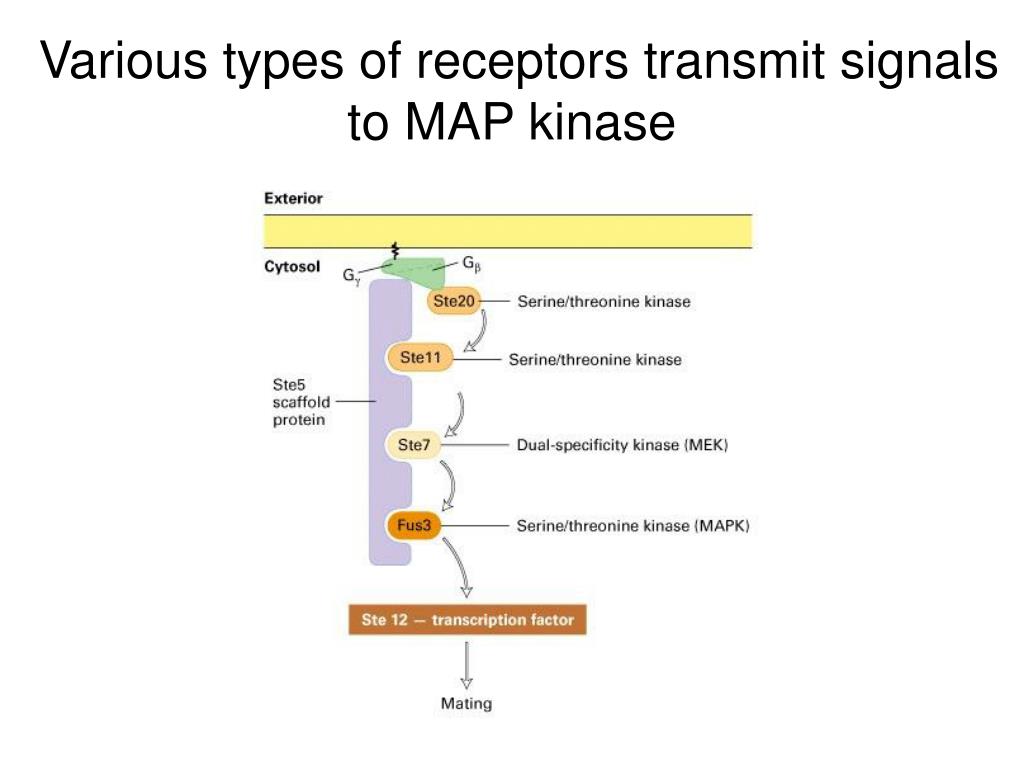 Various types of receptors transmit signals to MAP kinase

Exterior

Cytosol

$G_\gamma$

$G_\beta$

Ste20 Serine/threonine kinase

Ste11 Serine/threonine kinase

Ste5 scaffold protein

Ste7 Dual-specificity kinase (MEK)

Fus3 Serine/threonine kinase (MAPK)

Ste 12 — transcription factor

Mating